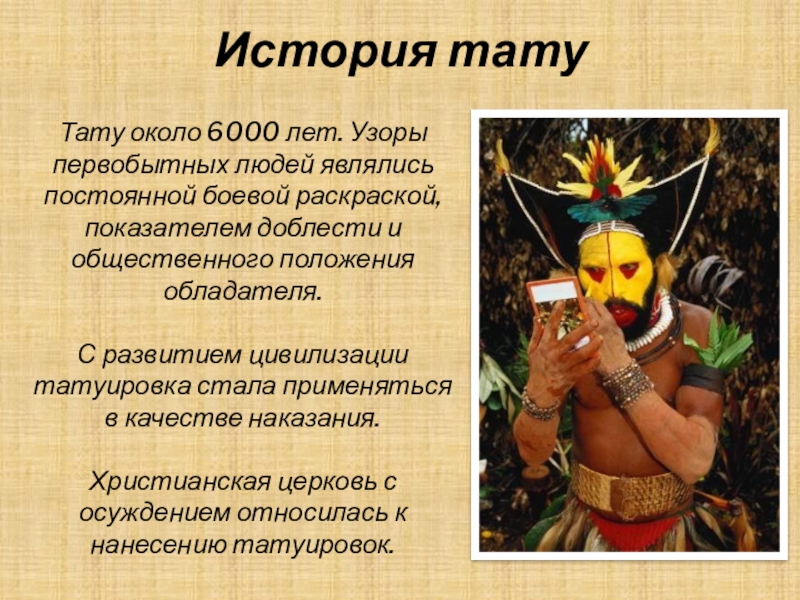 История тату

Тату около 6000 лет. Узоры первобытных людей являлись постоянной боевой раскраской, показателем доблести и общественного положения обладателя.

С развитием цивилизации татуировка стала применяться в качестве наказания.

Христианская церковь с осуждением относилась к нанесению татуировок.